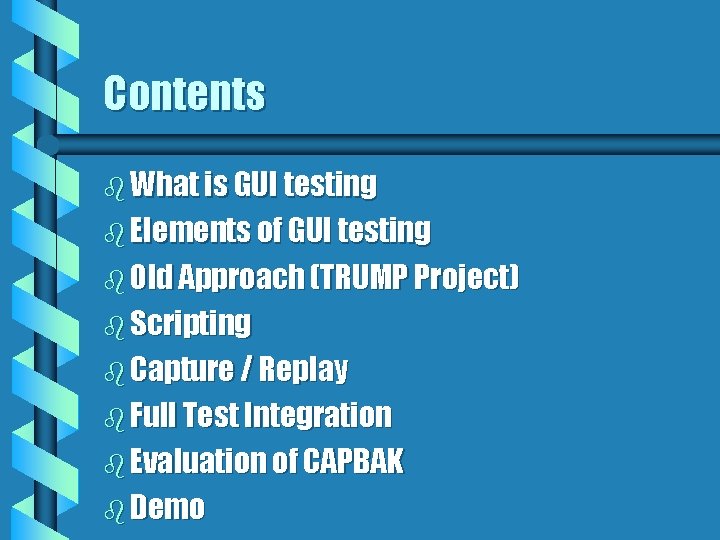 Contents

What is GUI testing
Elements of GUI testing
Old Approach (TRUMP Project)
Scripting
Capture / Replay
Full Test Integration
Evaluation of CAPBAK
Demo